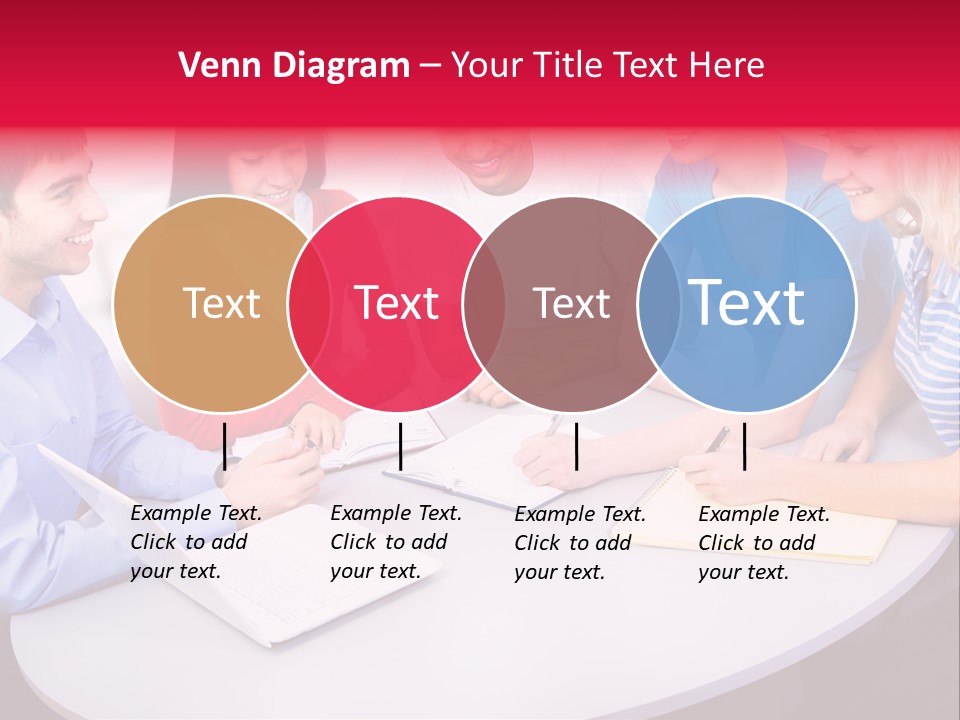 Venn Diagram – Your Title Text Here

Text

Text

Text

Text

Example Text. Click to add your text.

Example Text. Click to add your text.

Example Text. Click to add your text.

Example Text. Click to add your text.